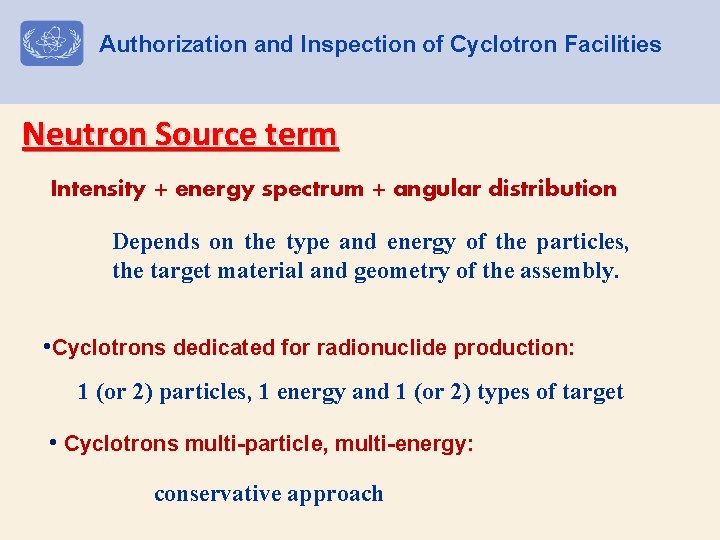 Authorization and Inspection of Cyclotron Facilities

Neutron Source term

Intensity + energy spectrum + angular distribution

Depends on the type and energy of the particles, the target material and geometry of the assembly.

•Cyclotrons dedicated for radionuclide production:

1 (or 2) particles, 1 energy and 1 (or 2) types of target

• Cyclotrons multi-particle, multi-energy:

conservative approach